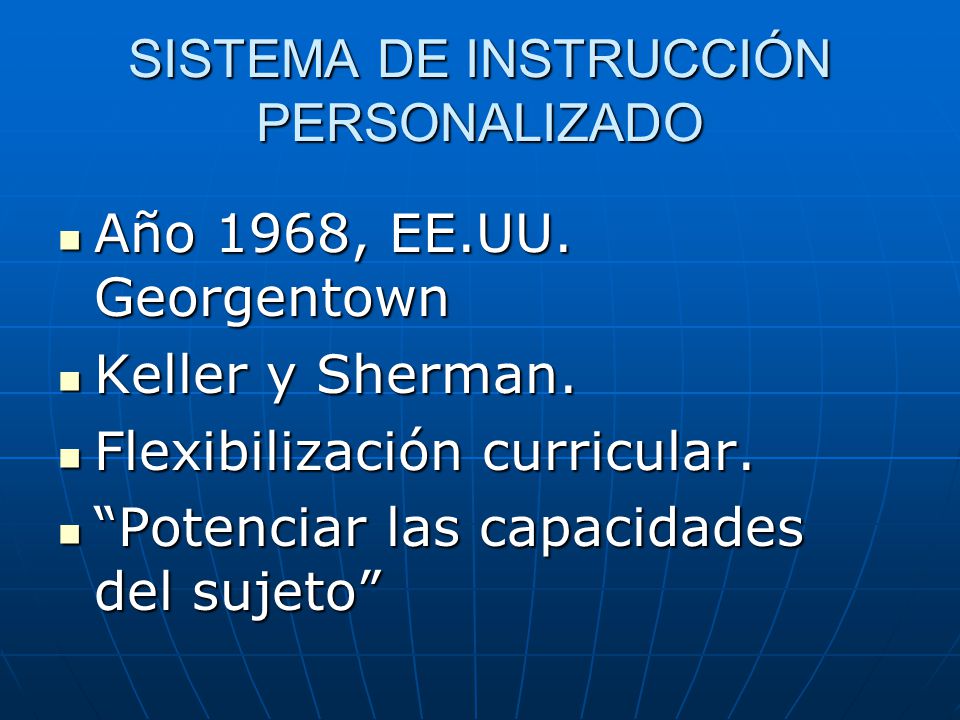 SISTEMA DE INSTRUCCIÓN PERSONALIZADO

- Año 1968, EE.UU. Georgentown
- Keller y Sherman.
- Flexibilización curricular.
- “Potenciar las capacidades del sujeto”